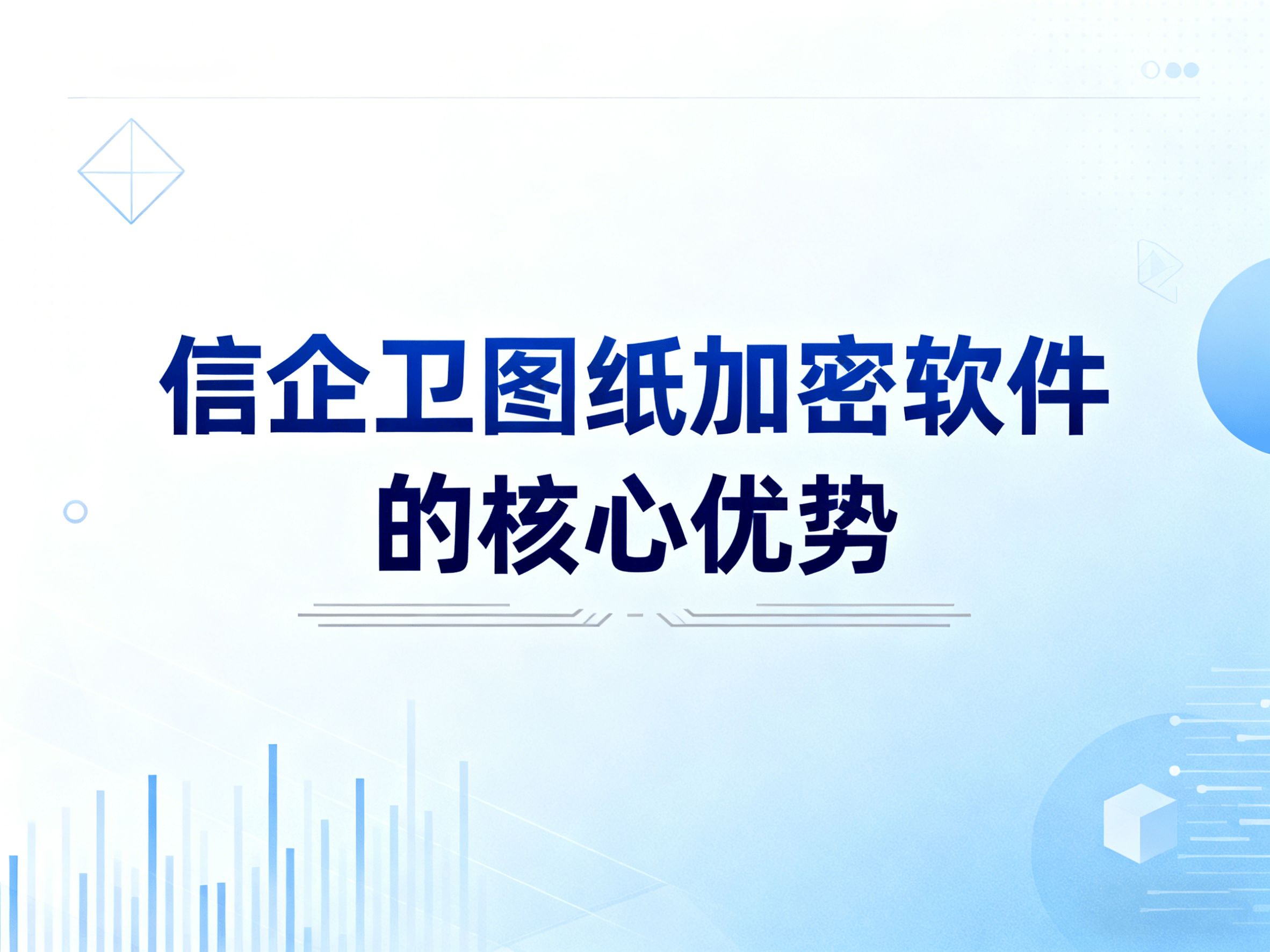 信企卫图纸加密软件的核心优势